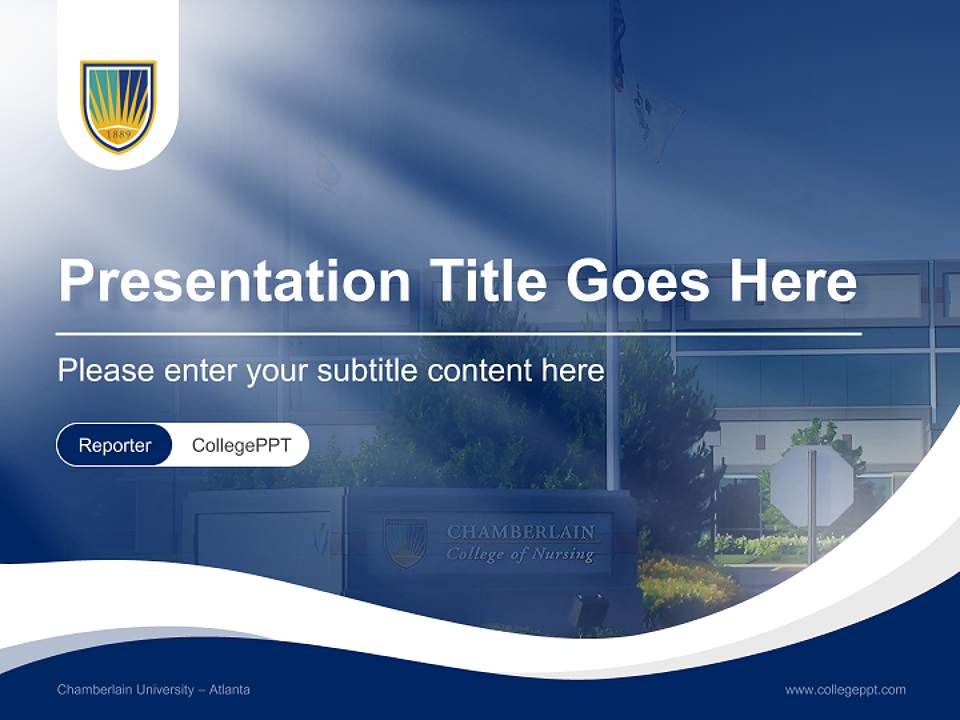 1889

Presentation Title Goes Here

Please enter your subtitle content here

Reporter CollegePPT

CHAMBERLAIN
College of Nursing

Chamberlain University – Atlanta

www.collegeppt.com